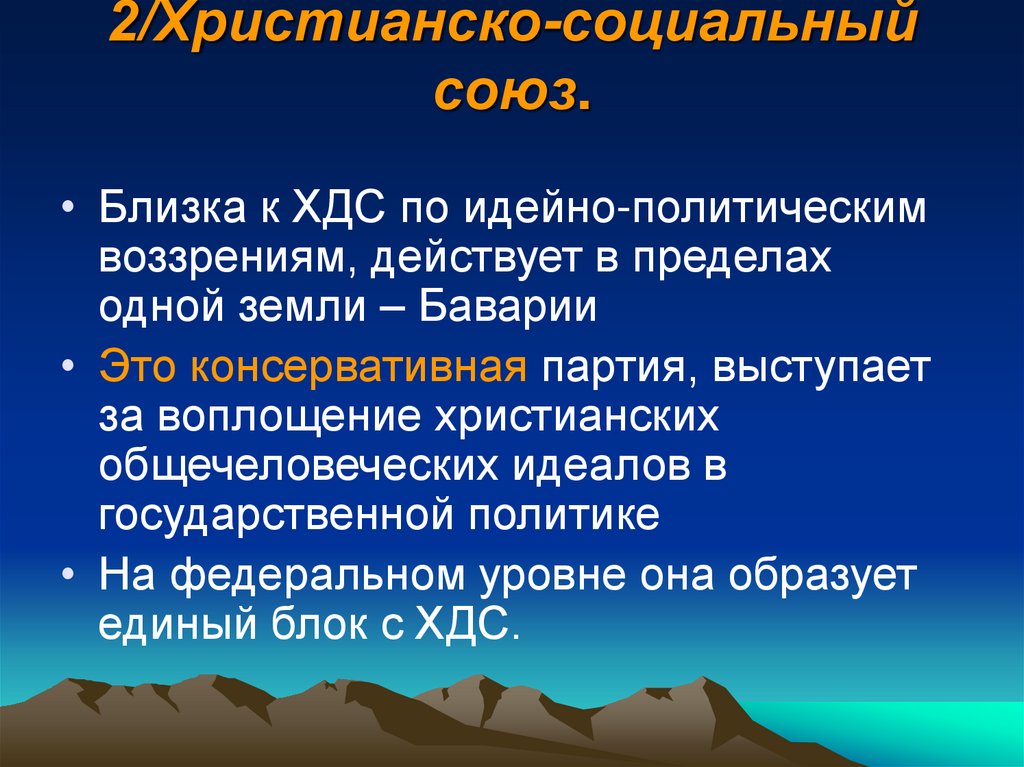 2/Христианско-социальный союз.

• Близка к ХДС по идейно-политическим воззрениям, действует в пределах одной земли – Баварии
• Это консервативная партия, выступает за воплощение христианских общечеловеческих идеалов в государственной политике
• На федеральном уровне она образует единый блок с ХДС.